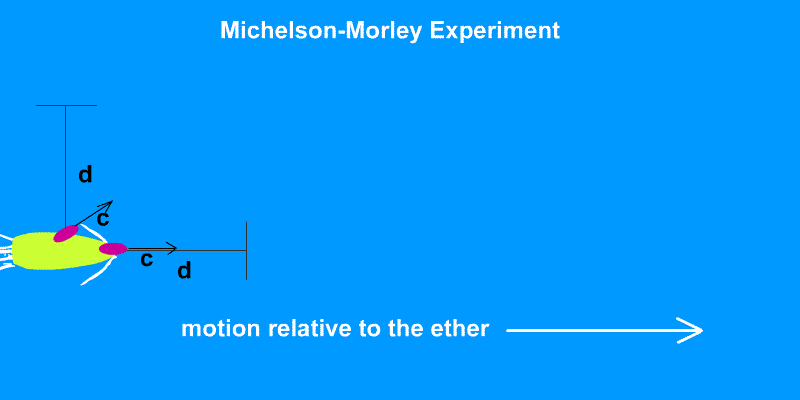 Michelson-Morley Experiment

d

c

c

d

motion relative to the ether